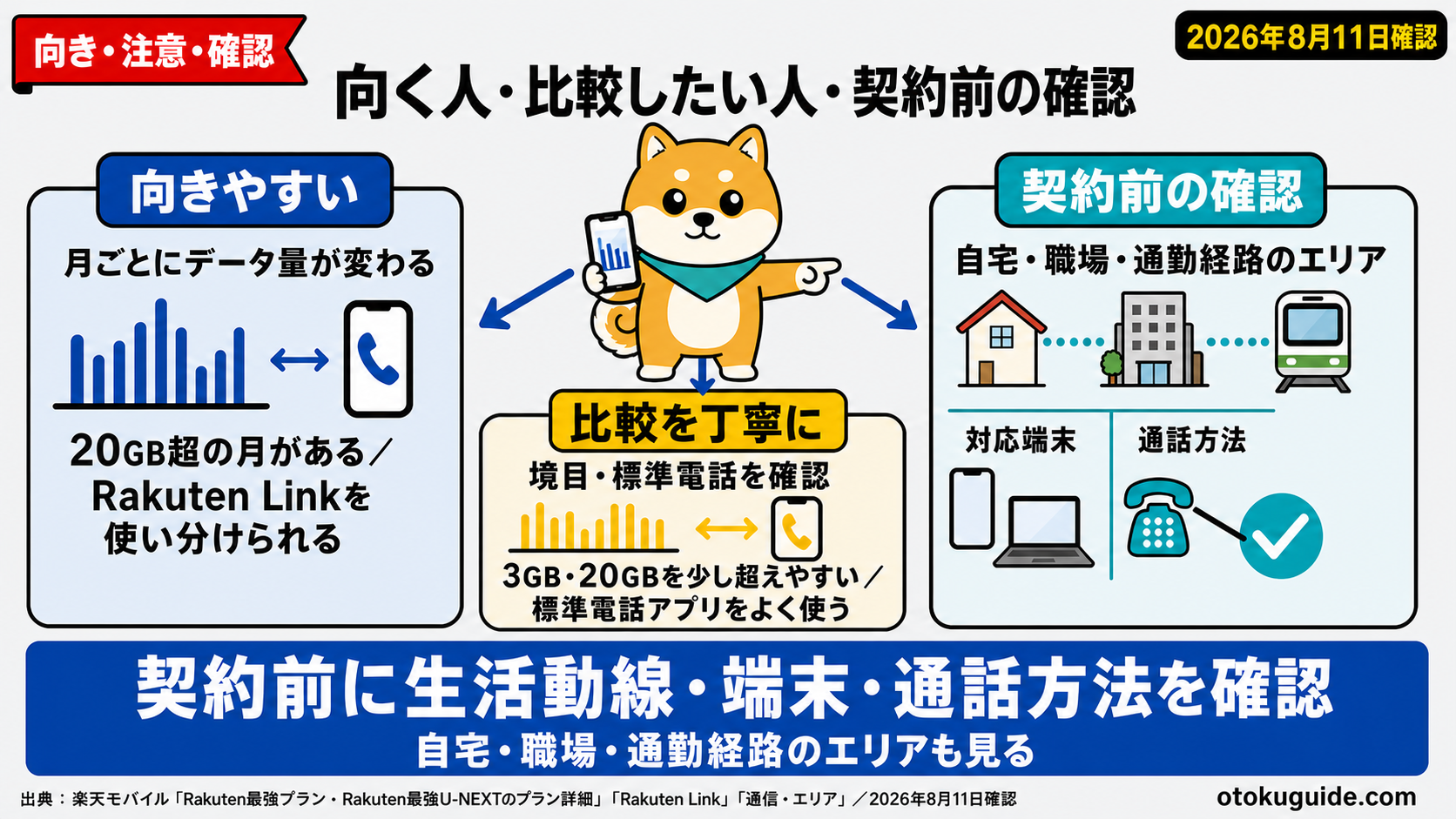 向き・注意・確認

2026年8月11日確認

向く人・比較したい人・契約前の確認

向きやすい

月ごとにデータ量が変わる

20GB超の月がある／Rakuten Linkを使い分けられる

比較を丁寧に

境目・標準電話を確認

3GB・20GBを少し超えやすい／標準電話アプリをよく使う

契約前の確認

自宅・職場・通勤経路のエリア

対応端末

通話方法

契約前に生活動線・端末・通話方法を確認

自宅・職場・通勤経路のエリアも見る

出典：楽天モバイル「Rakuten最強プラン・Rakuten最強U-NEXTのプラン詳細」「Rakuten Link」「通信・エリア」／2026年8月11日確認

otokuguide.com